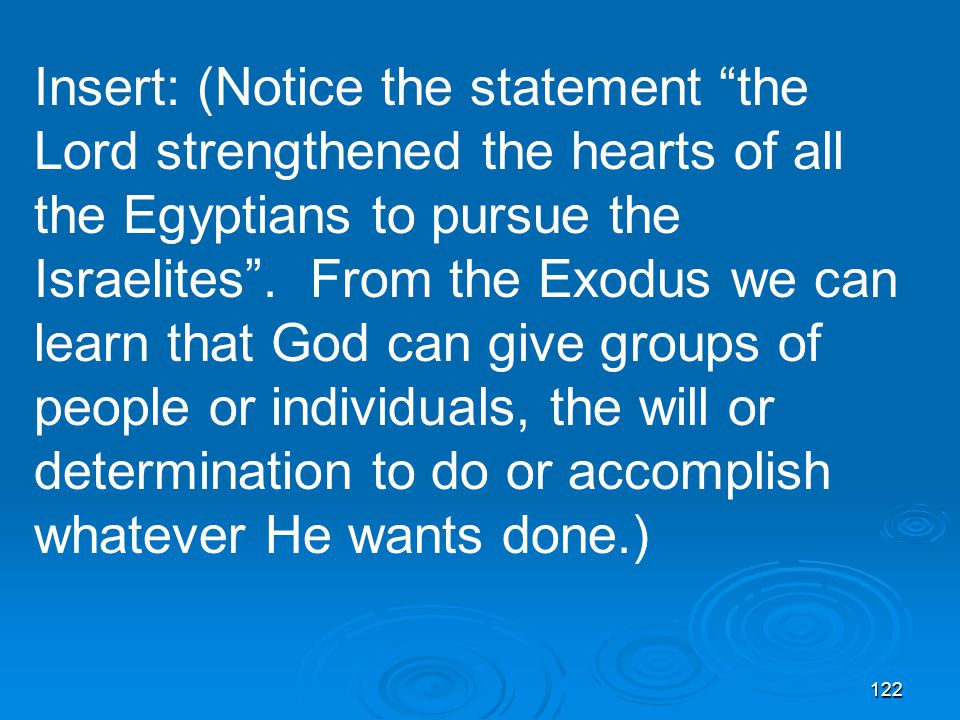 Insert: (Notice the statement “the Lord strengthened the hearts of all the Egyptians to pursue the Israelites”. From the Exodus we can learn that God can give groups of people or individuals, the will or determination to do or accomplish whatever He wants done.)

122